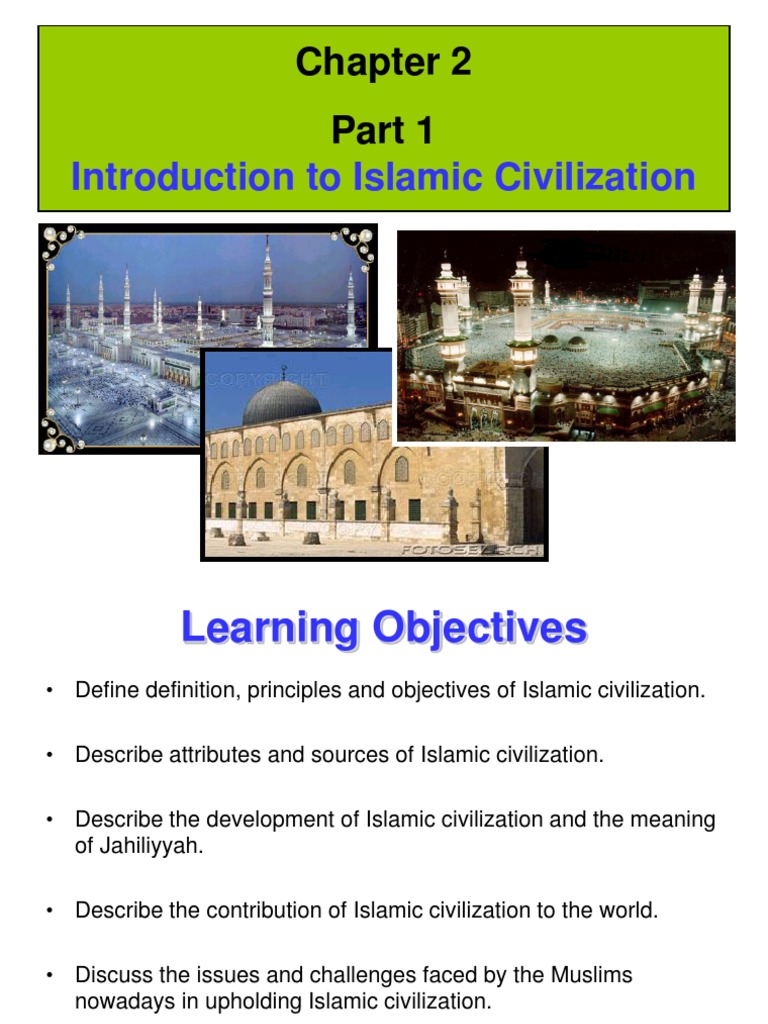 Chapter 2

Part 1
Introduction to Islamic Civilization

COPYRIGHT

FOTOSEARCH

Learning Objectives

• Define definition, principles and objectives of Islamic civilization.

• Describe attributes and sources of Islamic civilization.

• Describe the development of Islamic civilization and the meaning of Jahiliyyah.

• Describe the contribution of Islamic civilization to the world.

• Discuss the issues and challenges faced by the Muslims nowadays in upholding Islamic civilization.